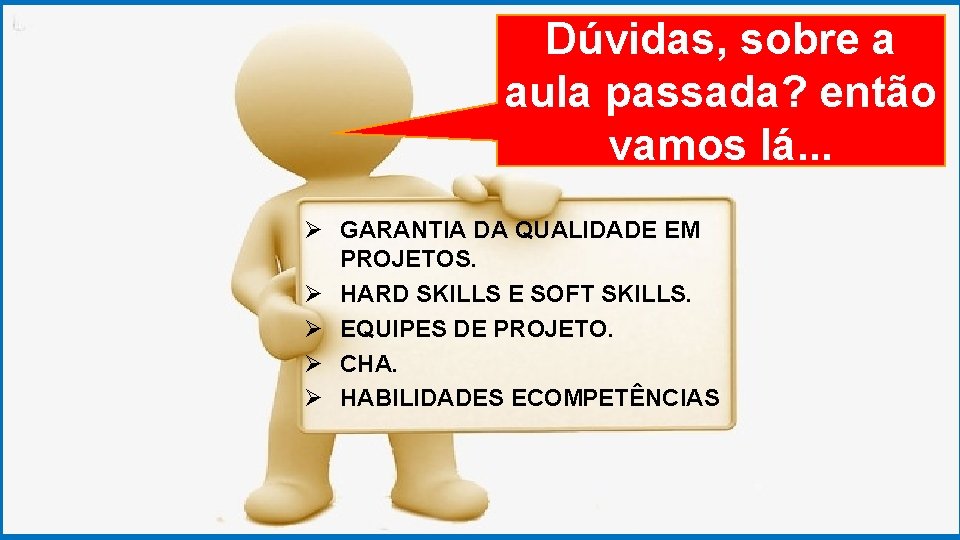 Dúvidas, sobre a aula passada? então vamos lá...

➢ GARANTIA DA QUALIDADE EM PROJETOS.
➢ HARD SKILLS E SOFT SKILLS.
➢ EQUIPES DE PROJETO.
➢ CHA.
➢ HABILIDADES ECOMPETÊNCIAS